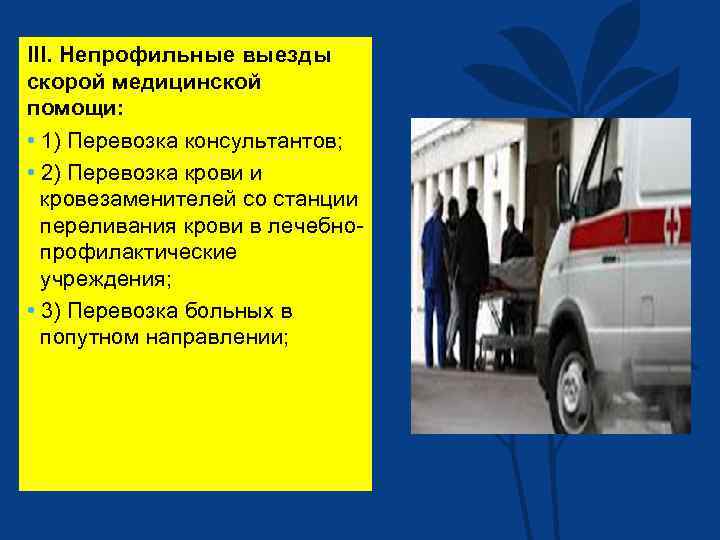 III. Непрофильные выезды скорой медицинской помощи:

• 1) Перевозка консультантов;

• 2) Перевозка крови и кровезаменителей со станции переливания крови в лечебно-профилактические учреждения;

• 3) Перевозка больных в попутном направлении;